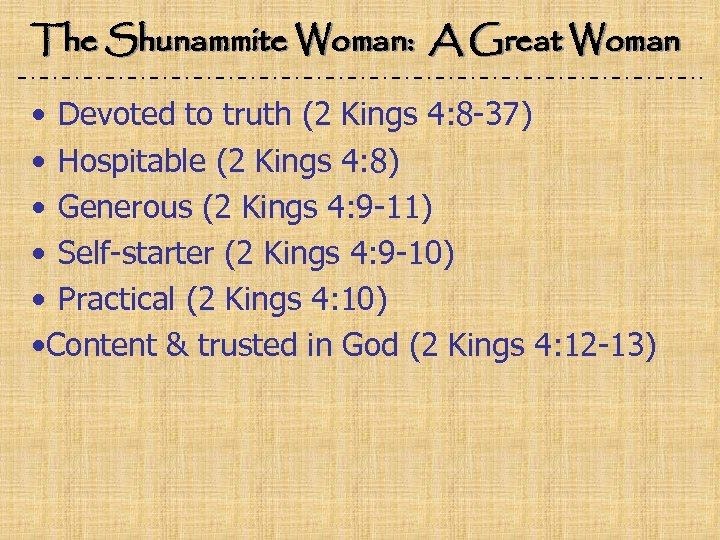 The Shunammite Woman: A Great Woman

• Devoted to truth (2 Kings 4:8-37)
• Hospitable (2 Kings 4:8)
• Generous (2 Kings 4:9-11)
• Self-starter (2 Kings 4:9-10)
• Practical (2 Kings 4:10)
•Content & trusted in God (2 Kings 4:12-13)